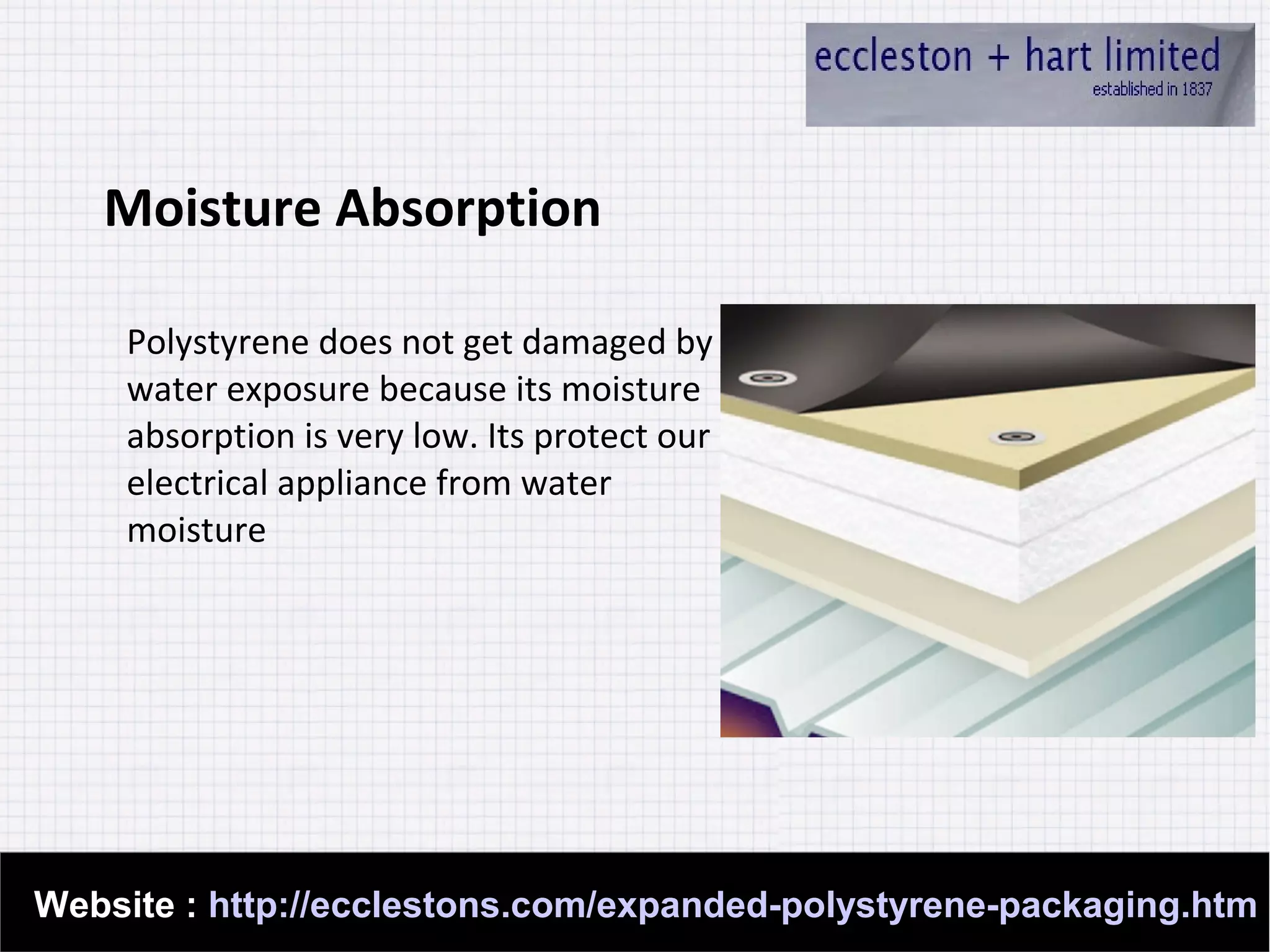 eccleston + hart limited
established in 1837

Moisture Absorption

Polystyrene does not get damaged by water exposure because its moisture absorption is very low. Its protect our electrical appliance from water moisture

Website : http://ecclestons.com/expanded-polystyrene-packaging.htm